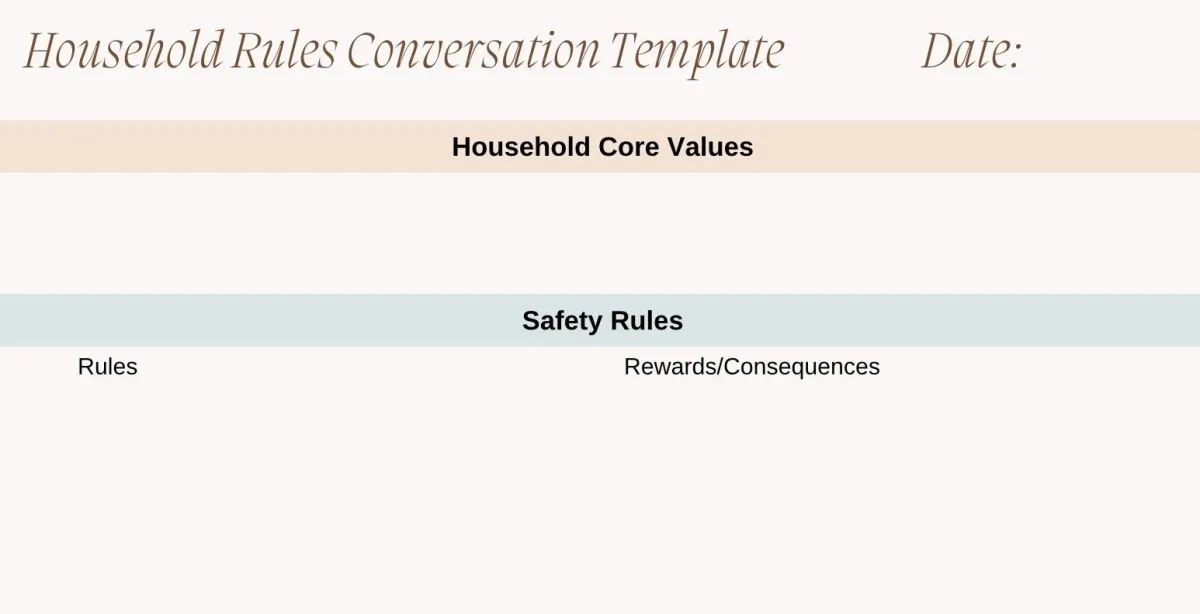 Household Rules Conversation Template Date:

Household Core Values

Safety Rules

Rules

Rewards/Consequences